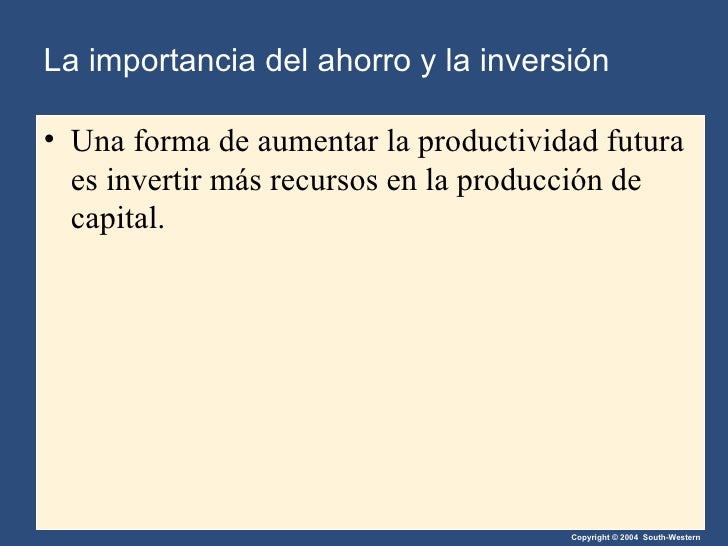 La importancia del ahorro y la inversión

• Una forma de aumentar la productividad futura es invertir más recursos en la producción de capital.

Copyright © 2004 South-Western